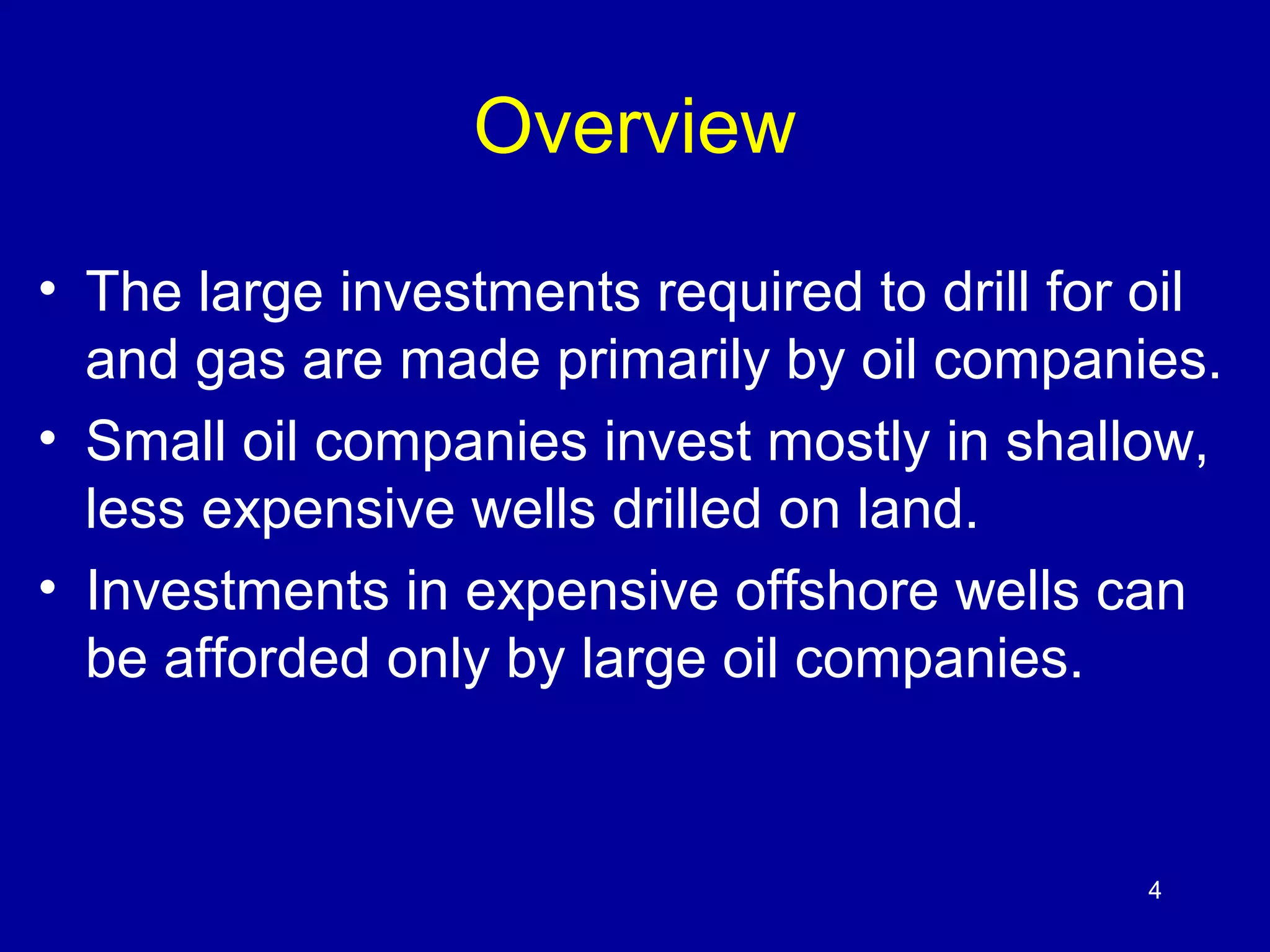 Overview

• The large investments required to drill for oil and gas are made primarily by oil companies.
• Small oil companies invest mostly in shallow, less expensive wells drilled on land.
• Investments in expensive offshore wells can be afforded only by large oil companies.

4